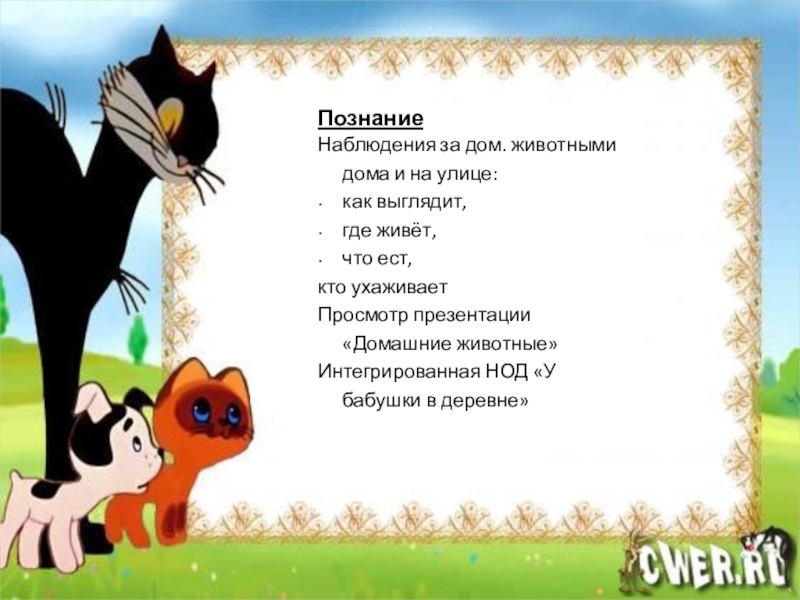 Познание
Наблюдения за дом. животными дома и на улице:
- как выглядит,
- где живёт,
- что ест,
кто ухаживает
Просмотр презентации «Домашние животные»
Интегрированная НОД «У бабушки в деревне»

CWER.RU